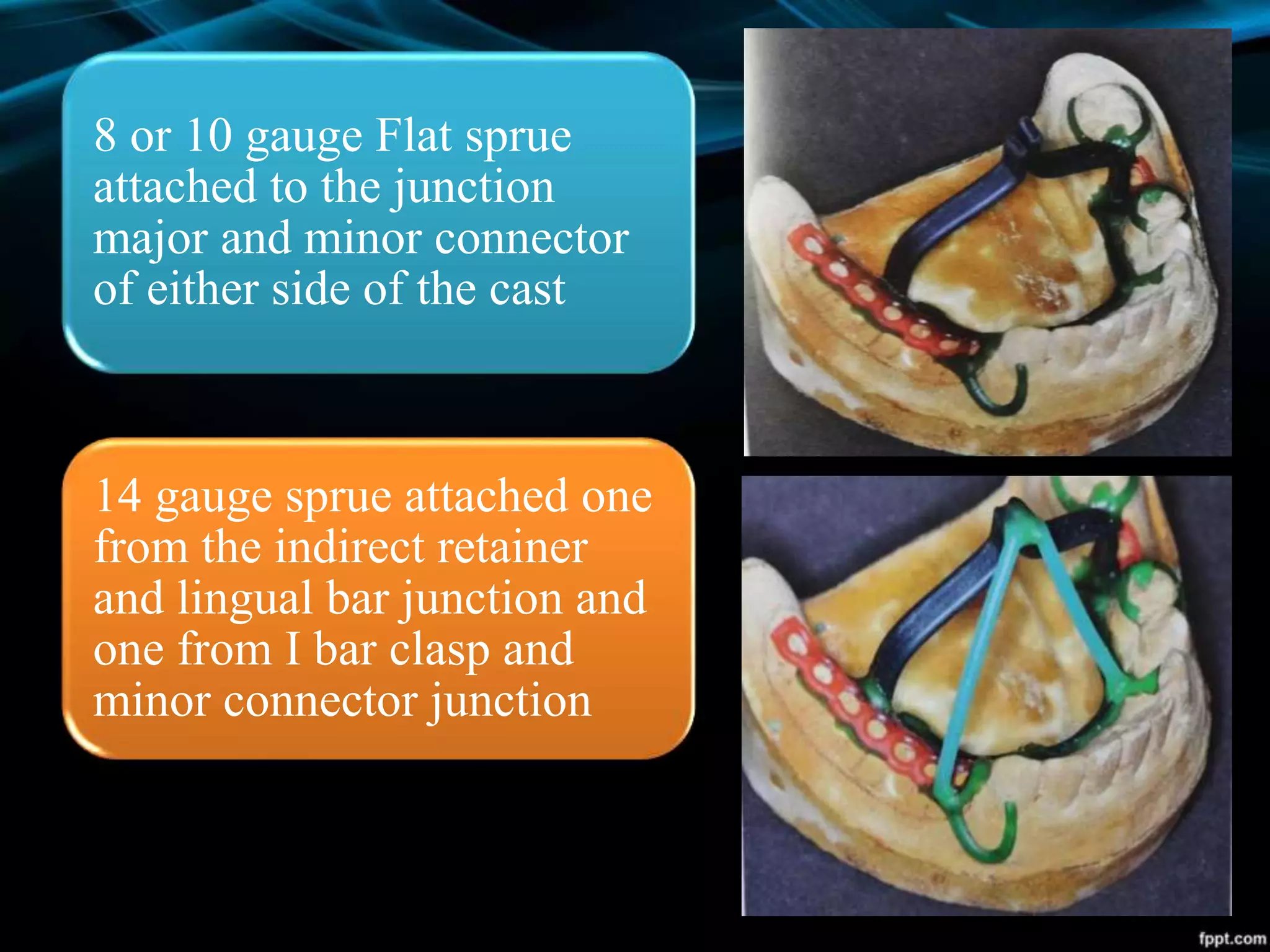 8 or 10 gauge Flat sprue attached to the junction major and minor connector of either side of the cast

14 gauge sprue attached one from the indirect retainer and lingual bar junction and one from I bar clasp and minor connector junction

fppt.com